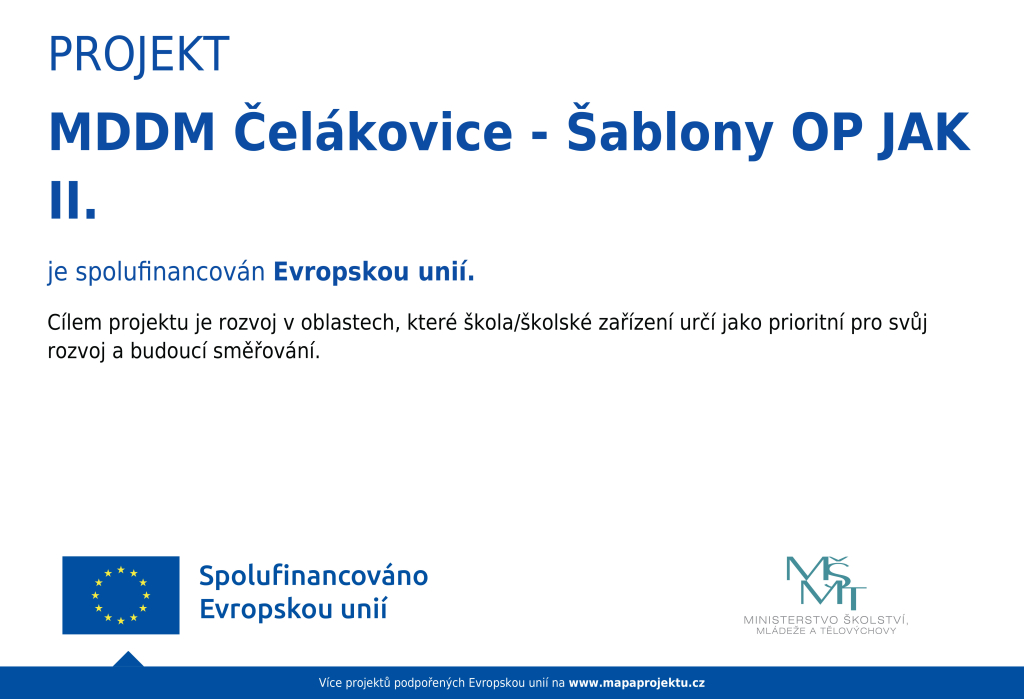 PROJEKT

MDDM Čelákovice - Šablony OP JAK II.

je spolufinancován Evropskou unií.

Cílem projektu je rozvoj v oblastech, které škola/školské zařízení určí jako prioritní pro svůj rozvoj a budoucí směřování.

Spolufinancováno Evropskou unií

MŠMT
MINISTERSTVO ŠKOLSTVÍ, MLÁDEŽE A TĚLOVÝCHOVY

Více projektů podpořených Evropskou unií na www.mapaprojektu.cz